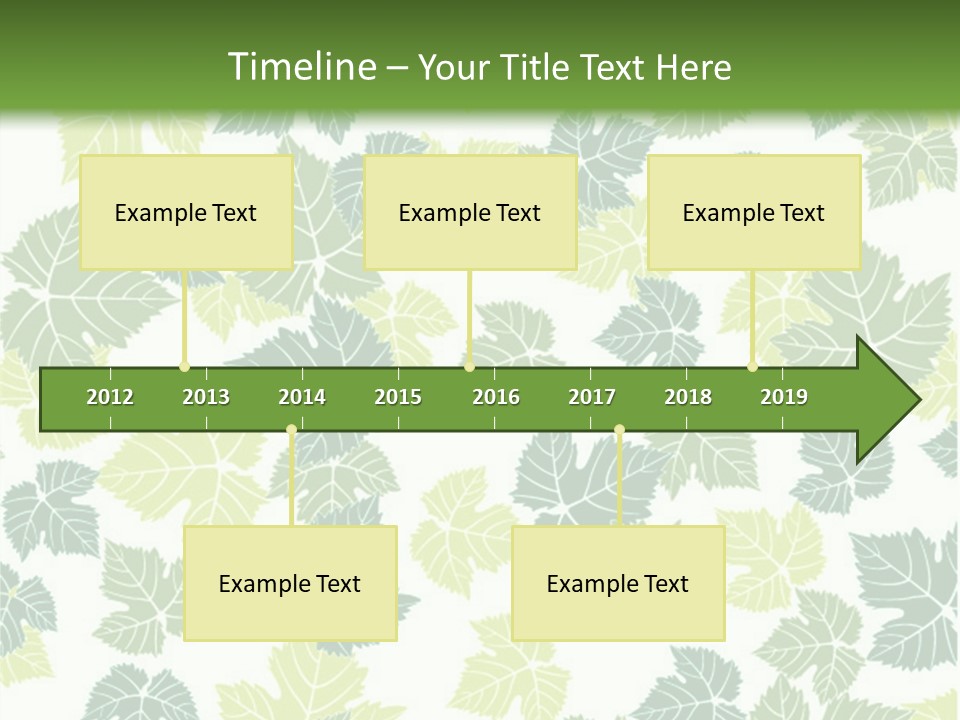 Timeline – Your Title Text Here

Example Text

Example Text

Example Text

2012 2013 2014 2015 2016 2017 2018 2019

Example Text

Example Text